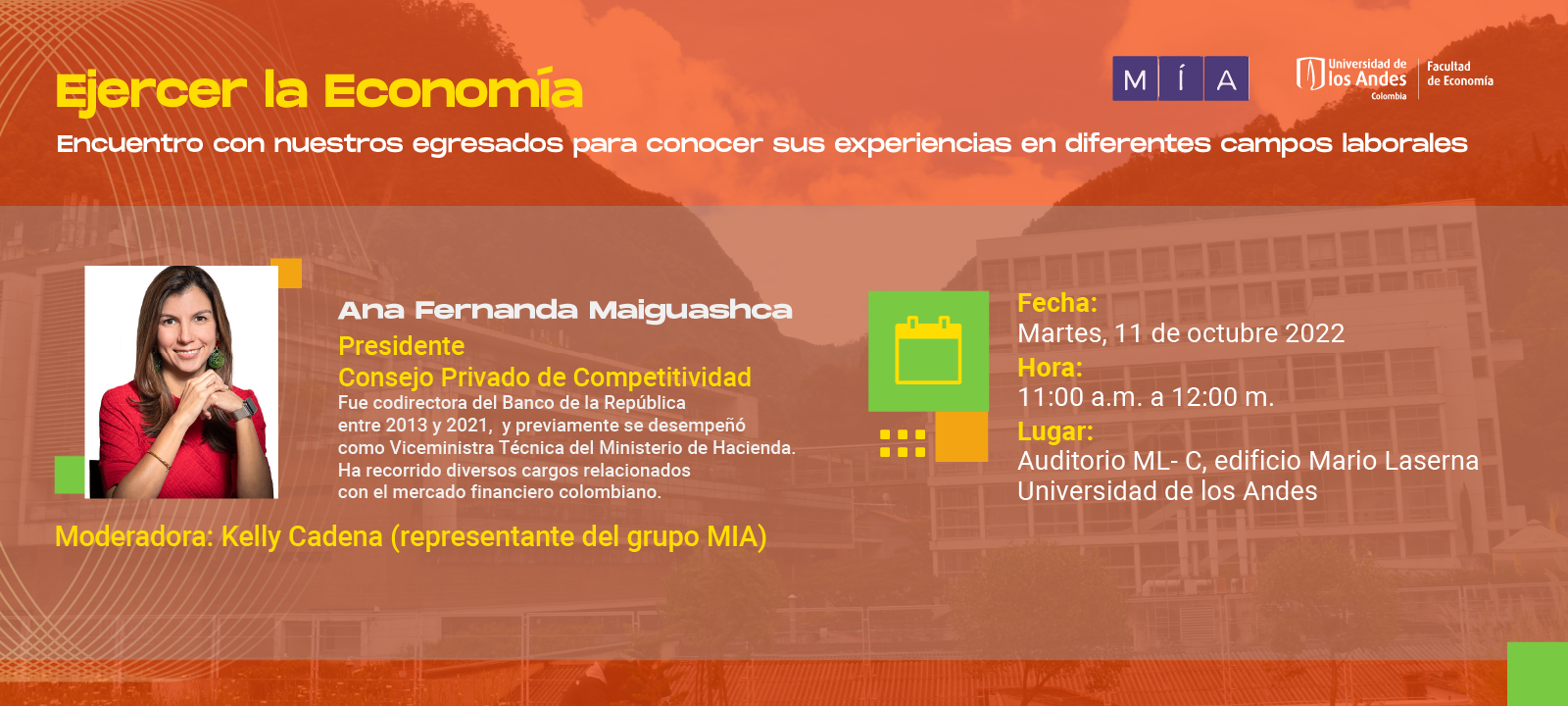 Ejercer la Economía

M Í A

Universidad de los Andes Colombia

Facultad de Economía

Encuentro con nuestros egresados para conocer sus experiencias en diferentes campos laborales

Ana Fernanda Maiguashca

Presidente

Consejo Privado de Competitividad

Fue codirectora del Banco de la República entre 2013 y 2021, y previamente se desempeñó como Viceministra Técnica del Ministerio de Hacienda. Ha recorrido diversos cargos relacionados con el mercado financiero colombiano.

Moderadora: Kelly Cadena (representante del grupo MIA)

Fecha:
Martes, 11 de octubre 2022
Hora:
11:00 a.m. a 12:00 m.
Lugar:
Auditorio ML- C, edificio Mario Laserna
Universidad de los Andes